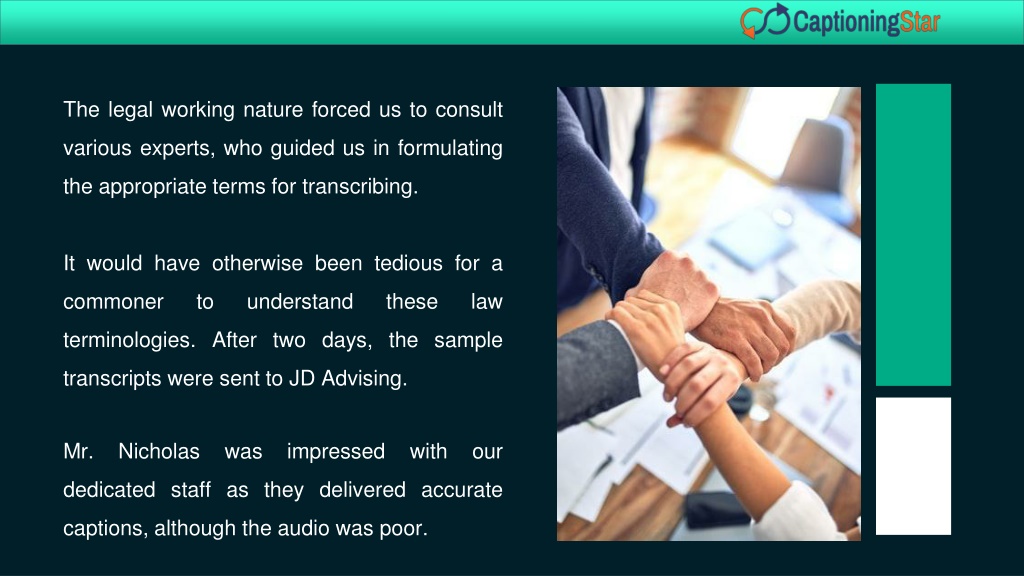 CaptioningStar

The legal working nature forced us to consult various experts, who guided us in formulating the appropriate terms for transcribing.

It would have otherwise been tedious for a commoner to understand these law terminologies. After two days, the sample transcripts were sent to JD Advising.

Mr. Nicholas was impressed with our dedicated staff as they delivered accurate captions, although the audio was poor.